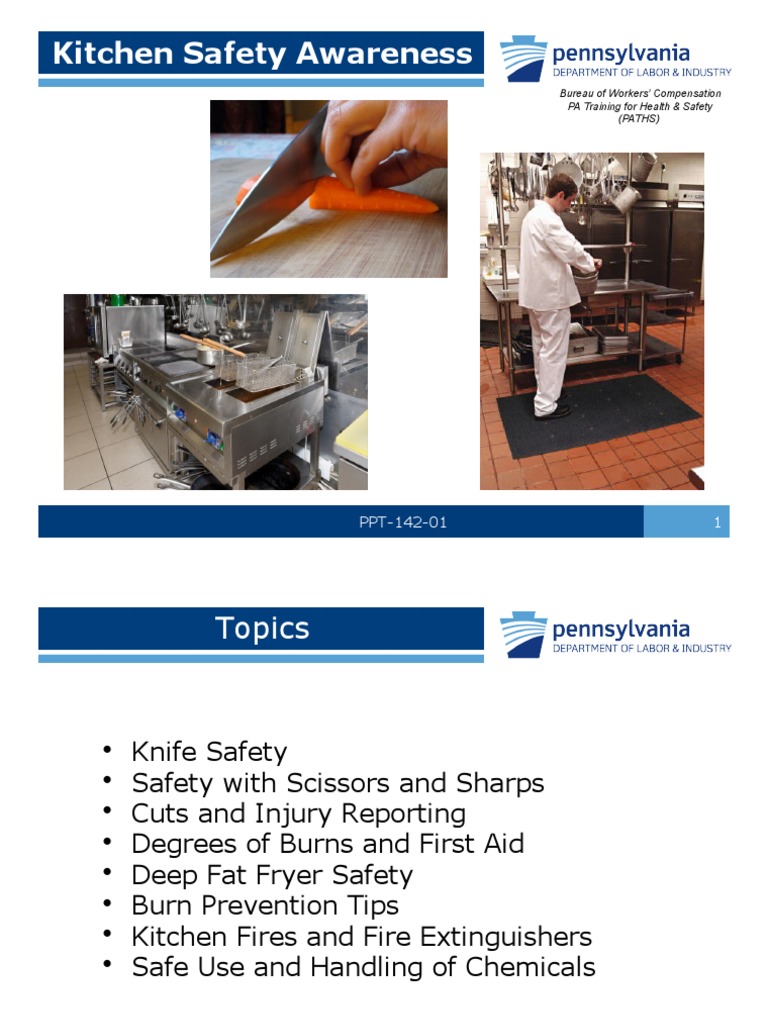 Kitchen Safety Awareness

pennsylvania
DEPARTMENT OF LABOR & INDUSTRY

Bureau of Workers' Compensation
PA Training for Health & Safety
(PATHS)

PPT-142-01

1

Topics

pennsylvania
DEPARTMENT OF LABOR & INDUSTRY

• Knife Safety
• Safety with Scissors and Sharps
• Cuts and Injury Reporting
• Degrees of Burns and First Aid
• Deep Fat Fryer Safety
• Burn Prevention Tips
• Kitchen Fires and Fire Extinguishers
• Safe Use and Handling of Chemicals